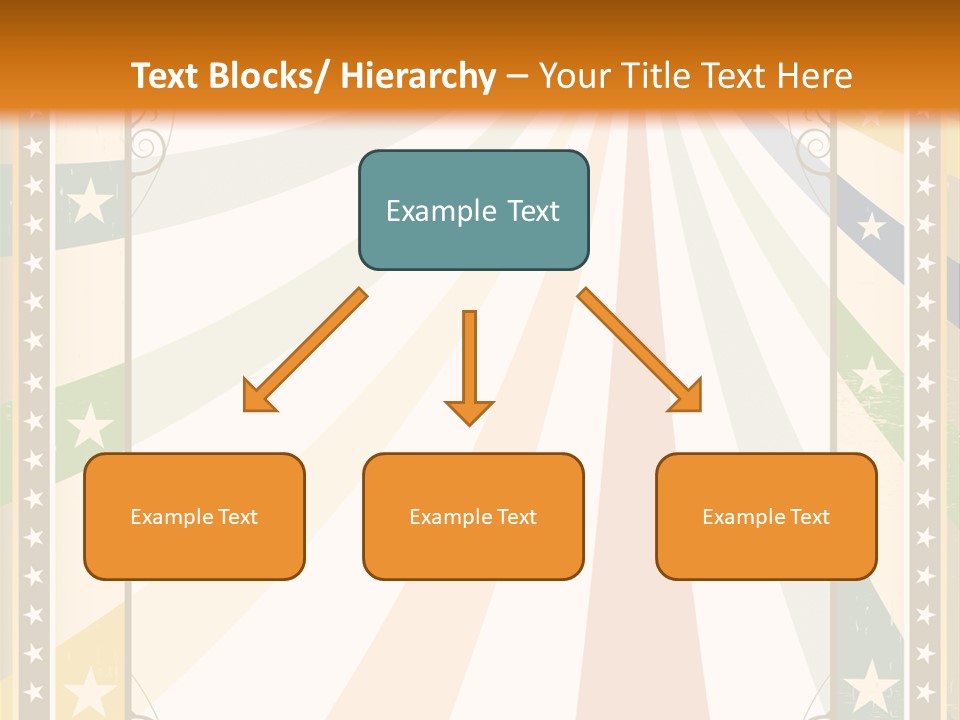 Text Blocks/ Hierarchy – Your Title Text Here

Example Text

Example Text

Example Text

Example Text